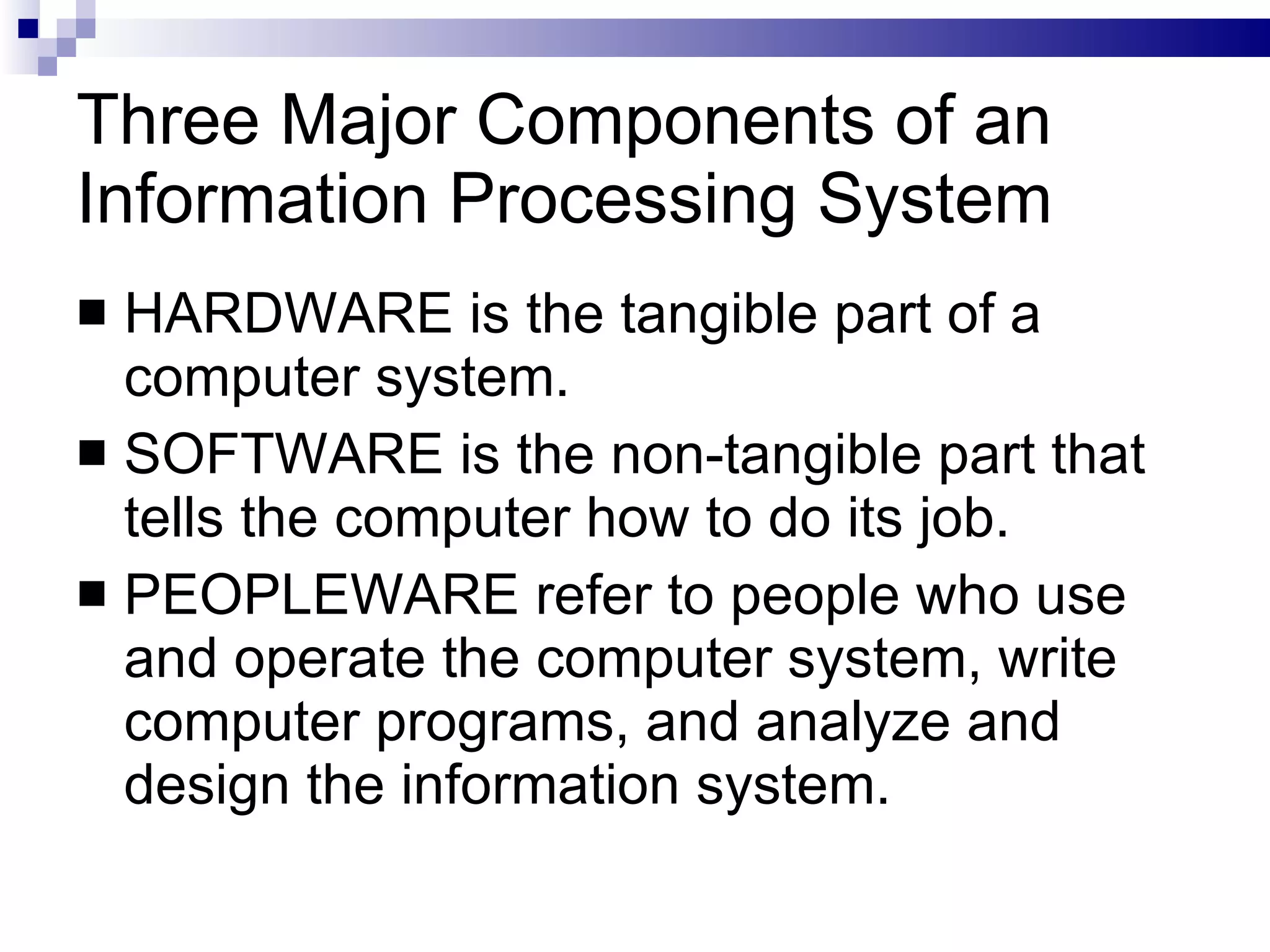 Three Major Components of an Information Processing System

■ HARDWARE is the tangible part of a computer system.

■ SOFTWARE is the non-tangible part that tells the computer how to do its job.

■ PEOPLEWARE refer to people who use and operate the computer system, write computer programs, and analyze and design the information system.